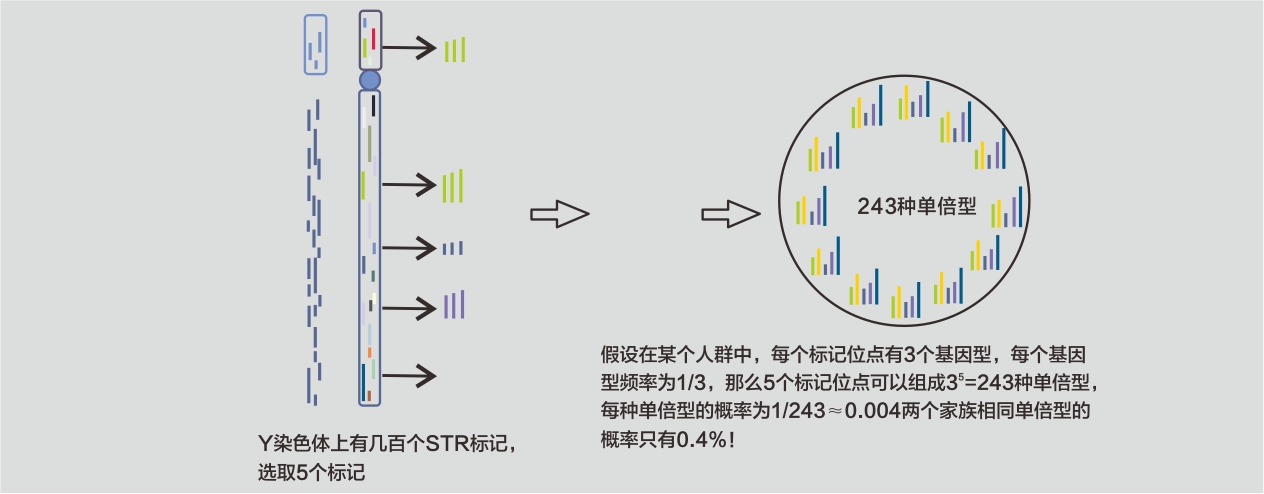 243种单倍型

假设在某个人群中，每个标记位点有3个基因型，每个基因型频率为1/3，那么5个标记位点可以组成$3^5$=243种单倍型，每种单倍型的概率为1/243≈0.004两个家族相同单倍型的概率只有0.4%！

Y染色体上有几百个STR标记，选取5个标记